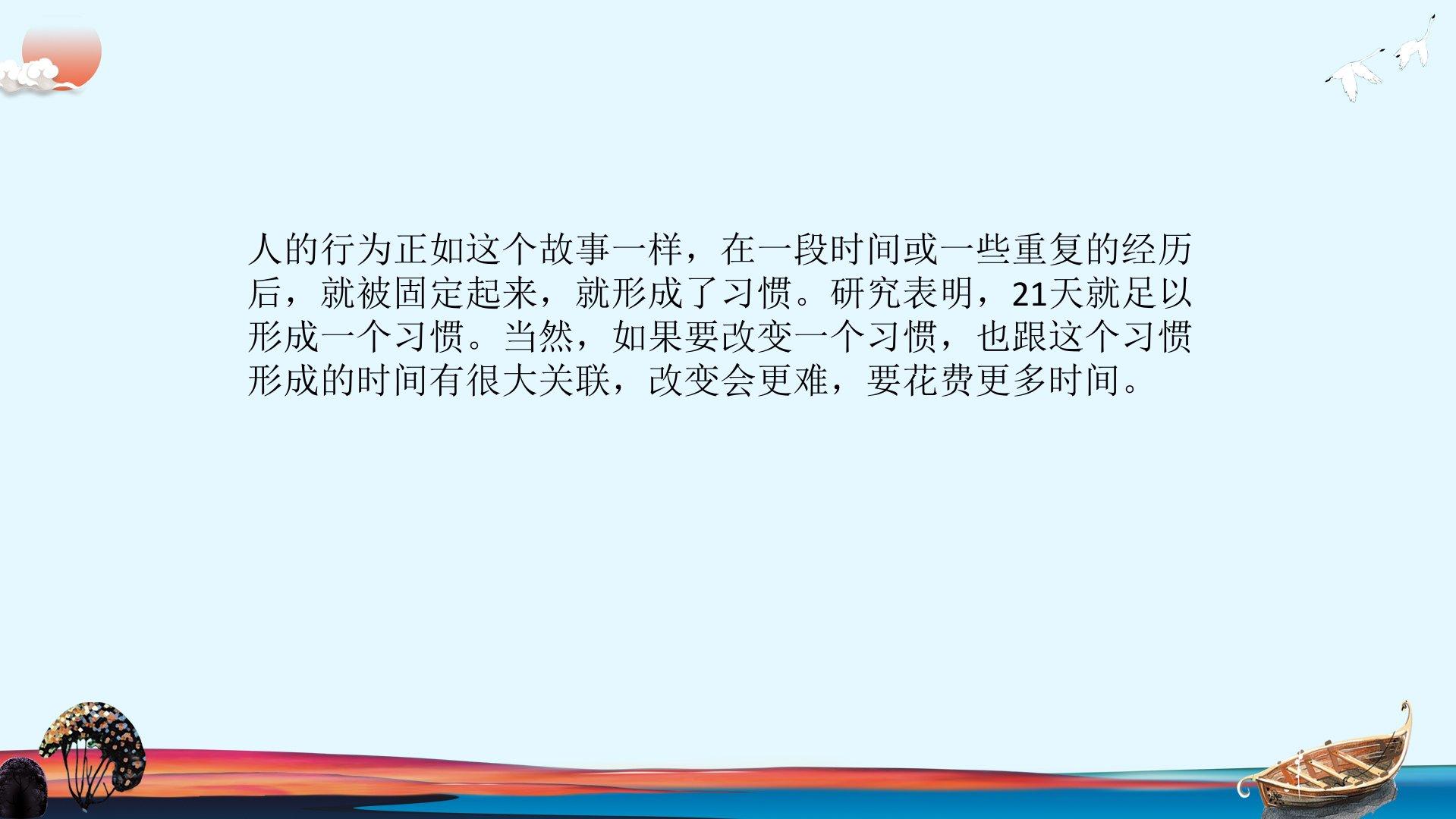 人的行为正如这个故事一样，在一段时间或一些重复的经历后，就被固定起来，就形成了习惯。研究表明，21天就足以形成一个习惯。当然，如果要改变一个习惯，也跟这个习惯形成的时间有很大关联，改变会更难，要花费更多时间。